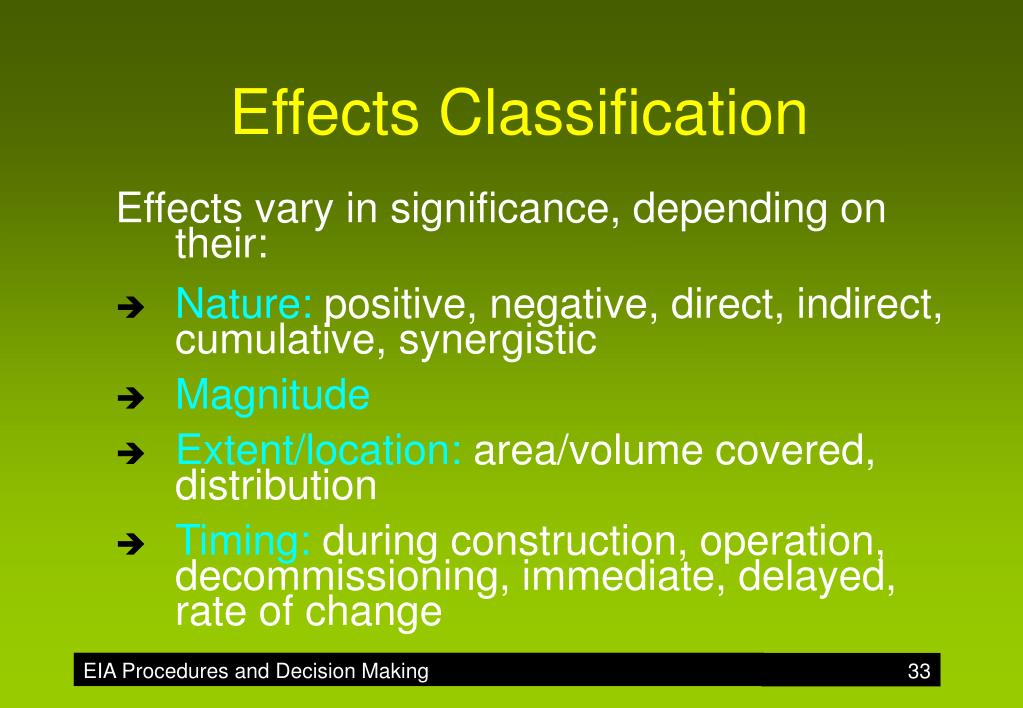 Effects Classification

Effects vary in significance, depending on their:

➔ Nature: positive, negative, direct, indirect, cumulative, synergistic

➔ Magnitude

➔ Extent/location: area/volume covered, distribution

➔ Timing: during construction, operation, decommissioning, immediate, delayed, rate of change

EIA Procedures and Decision Making 33